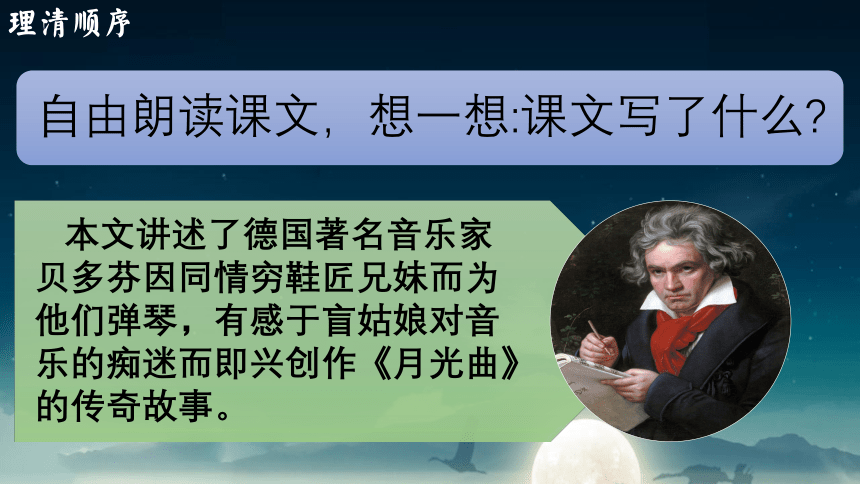 理清顺序

自由朗读课文，想一想:课文写了什么?

本文讲述了德国著名音乐家贝多芬因同情穷鞋匠兄妹而为他们弹琴，有感于盲姑娘对音乐的痴迷而即兴创作《月光曲》的传奇故事。